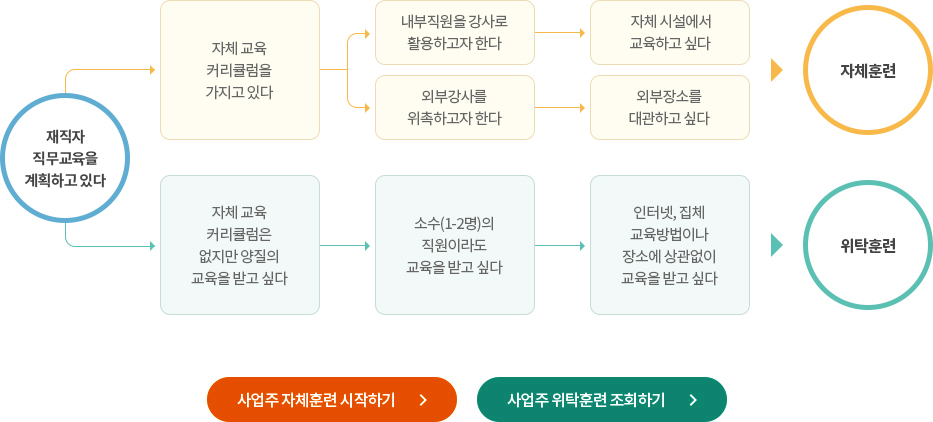 재직자
직무교육을
계획하고 있다

자체 교육
커리큘럼을
가지고 있다

내부직원을 강사로
활용하고자 한다

자체 시설에서
교육하고 싶다

외부강사를
위촉하고자 한다

외부장소를
대관하고 싶다

자체훈련

자체 교육
커리큘럼은
없지만 양질의
교육을 받고 싶다

소수(1-2명)의
직원이라도
교육을 받고 싶다

인터넷, 집체
교육방법이나
장소에 상관없이
교육을 받고 싶다

위탁훈련

사업주 자체훈련 시작하기 >

사업주 위탁훈련 조회하기 >